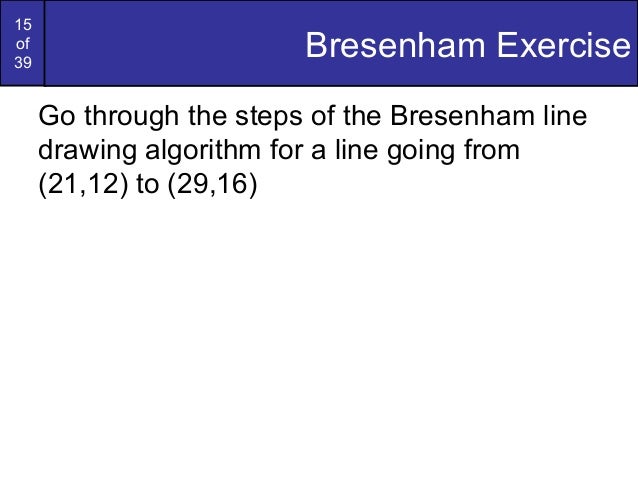 15
of
39

Bresenham Exercise

Go through the steps of the Bresenham line drawing algorithm for a line going from (21,12) to (29,16)